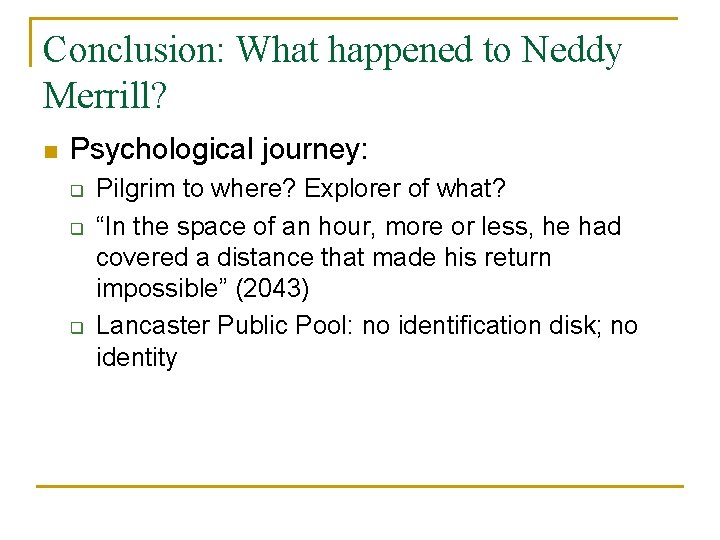 Conclusion: What happened to Neddy Merrill?

Psychological journey:

Pilgrim to where? Explorer of what?

“In the space of an hour, more or less, he had covered a distance that made his return impossible” (2043)

Lancaster Public Pool: no identification disk; no identity